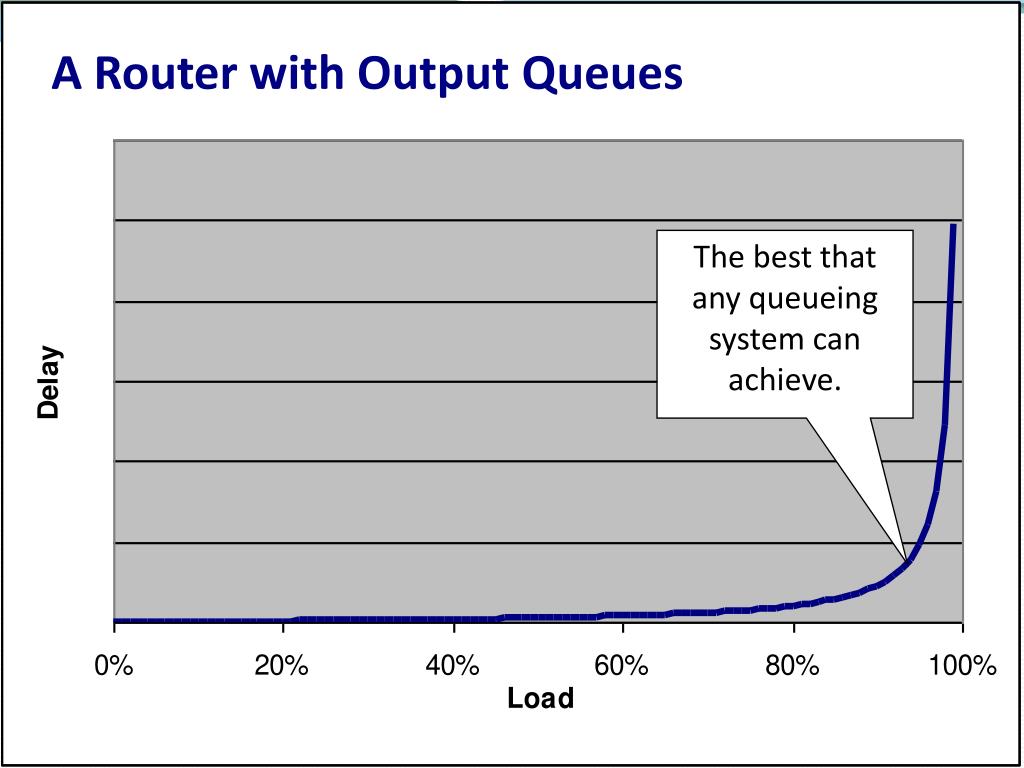 A Router with Output Queues

Delay

The best that any queueing system can achieve.

0%
20%
40%
60%
80%
100%
Load